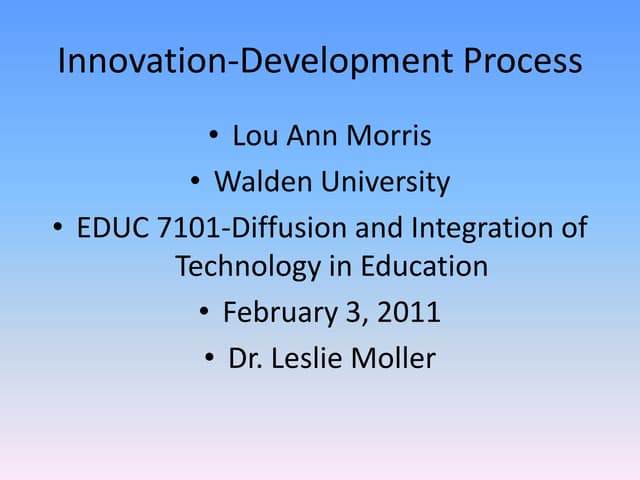 Innovation-Development Process

• Lou Ann Morris
• Walden University
• EDUC 7101-Diffusion and Integration of Technology in Education
• February 3, 2011
• Dr. Leslie Moller